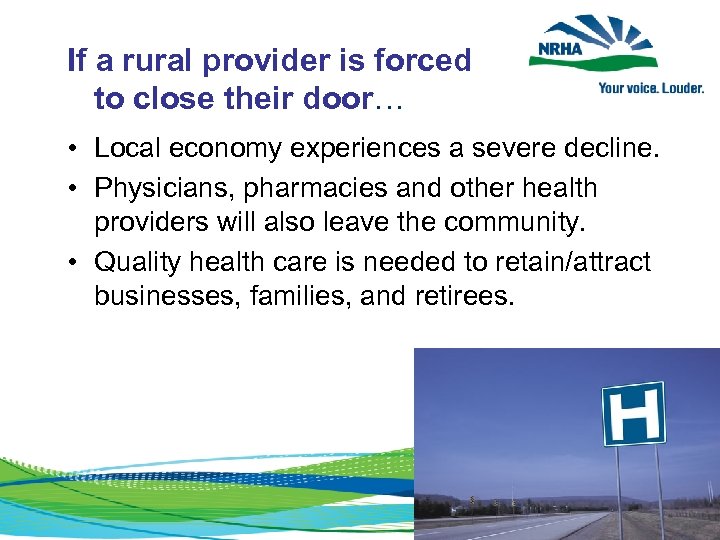 If a rural provider is forced to close their door…

NRHA
Your voice. Louder.

• Local economy experiences a severe decline.
• Physicians, pharmacies and other health providers will also leave the community.
• Quality health care is needed to retain/attract businesses, families, and retirees.

H